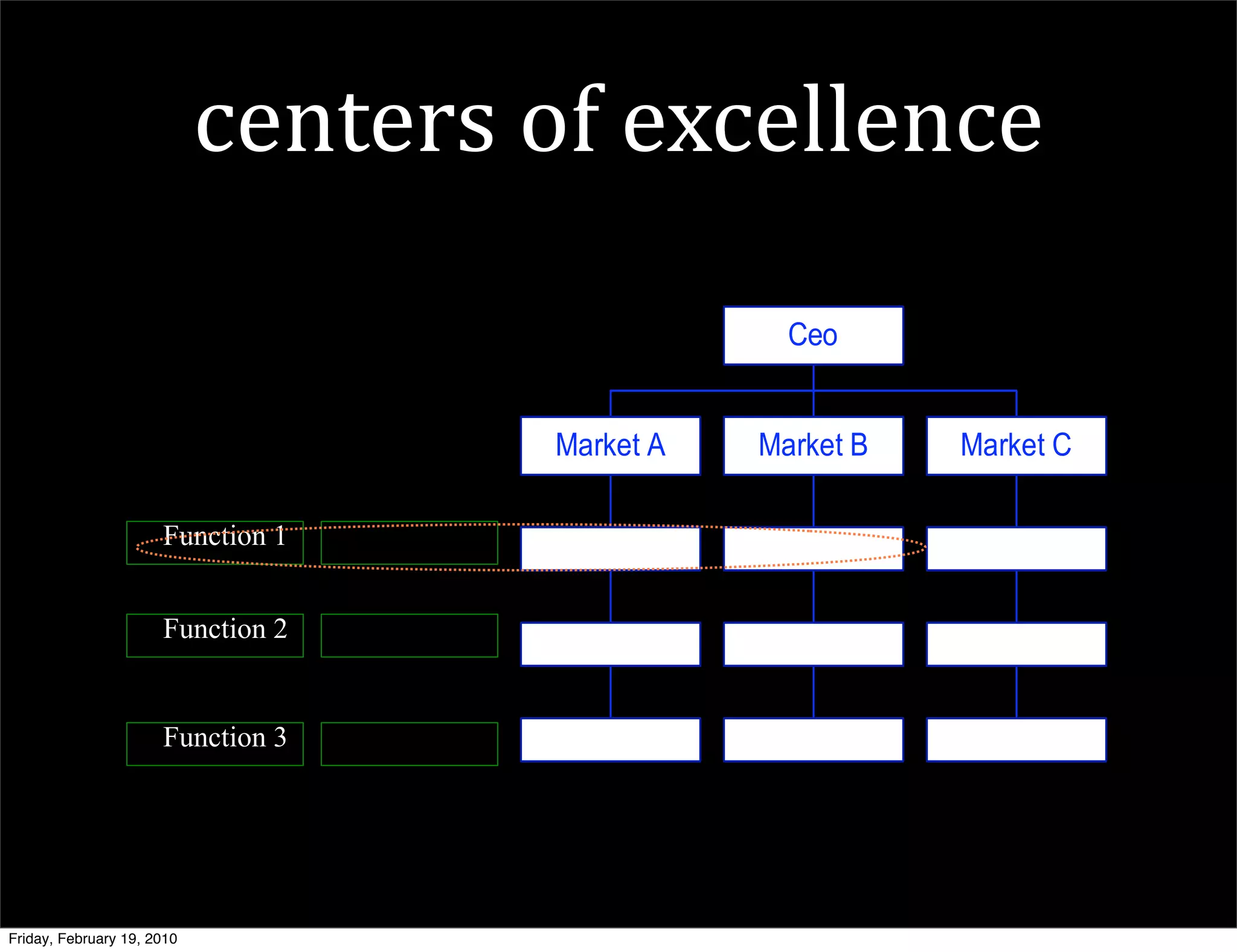 centers of excellence

Ceo

Market A

Market B

Market C

Function 1

Function 2

Function 3

Friday, February 19, 2010